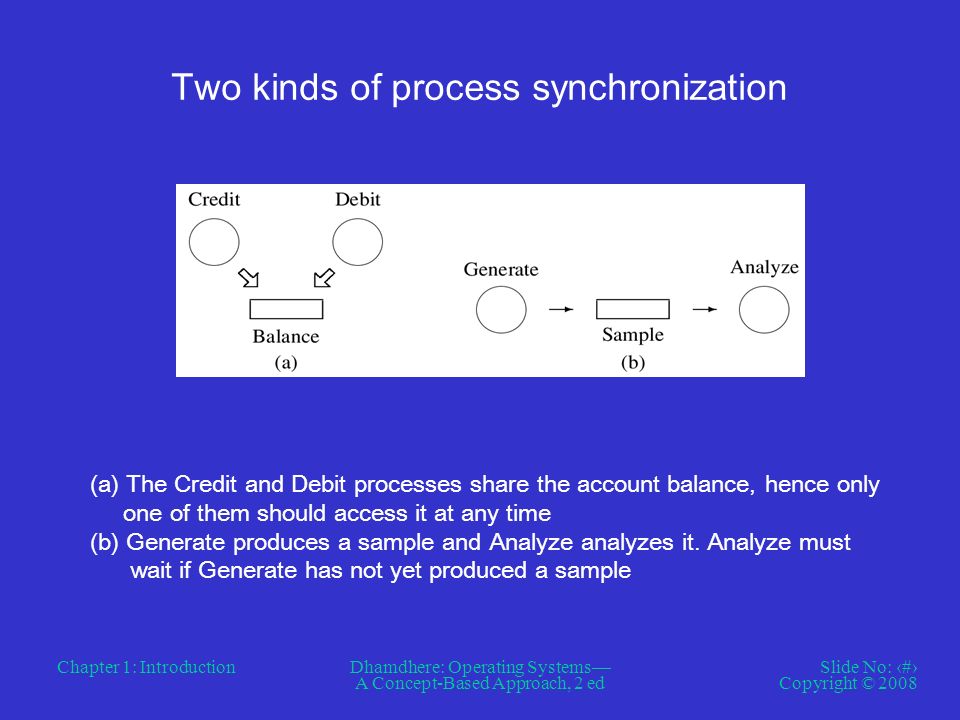 Two kinds of process synchronization

Credit

Debit

Balance

(a)

Generate

Sample

Analyze

(b)

(a) The Credit and Debit processes share the account balance, hence only one of them should access it at any time
(b) Generate produces a sample and Analyze analyzes it. Analyze must wait if Generate has not yet produced a sample

Chapter 1: Introduction

Dhamdhere: Operating Systems— A Concept-Based Approach, 2 ed

Slide No: ‹#›
Copyright © 2008